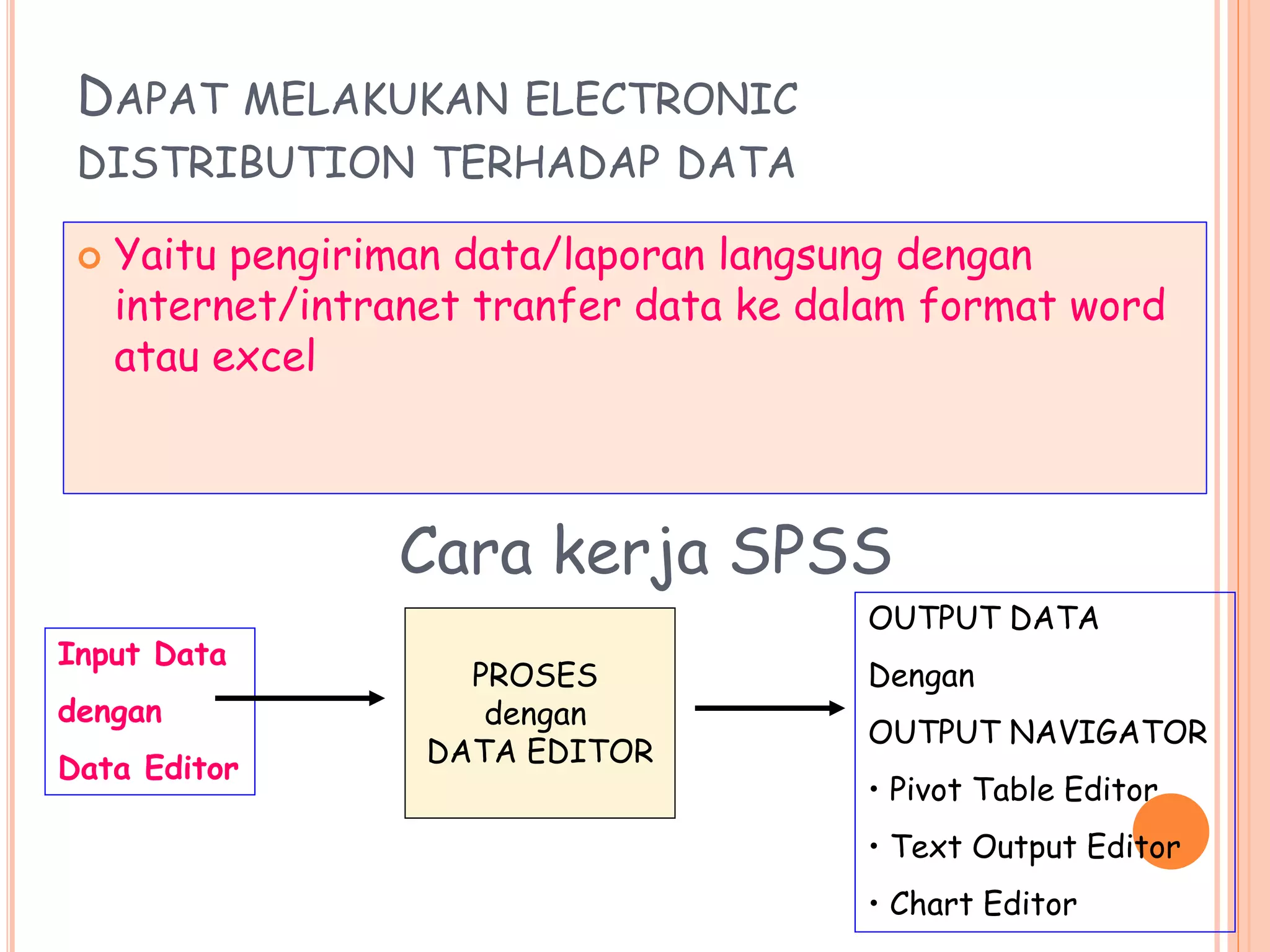 DAPAT MELAKUKAN ELECTRONIC DISTRIBUTION TERHADAP DATA

Yaitu pengiriman data/laporan langsung dengan internet/intranet tranfer data ke dalam format word atau excel

Cara kerja SPSS

Input Data dengan Data Editor

PROSES dengan DATA EDITOR

OUTPUT DATA
Dengan
OUTPUT NAVIGATOR
• Pivot Table Editor
• Text Output Editor
• Chart Editor